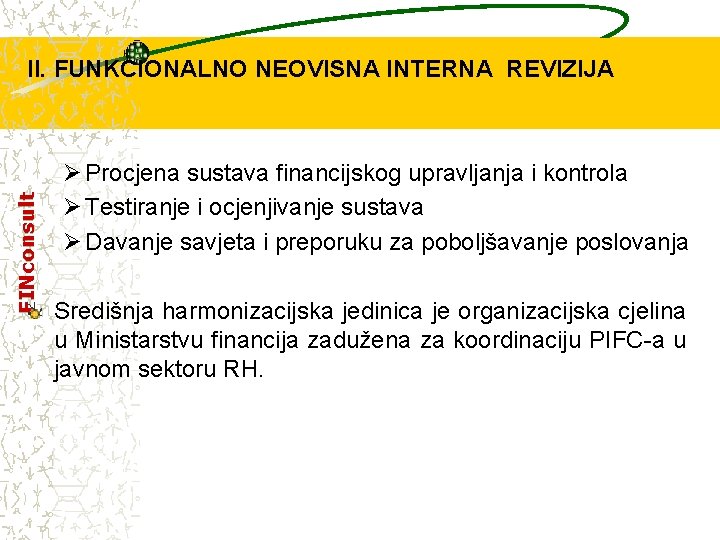 II. FUNKCIONALNO NEOVISNA INTERNA REVIZIJA

FINconsult

➢ Procjena sustava financijskog upravljanja i kontrola
➢ Testiranje i ocjenjivanje sustava
➢ Davanje savjeta i preporuku za poboljšavanje poslovanja

Središnja harmonizacijska jedinica je organizacijska cjelina u Ministarstvu financija zadužena za koordinaciju PIFC-a u javnom sektoru RH.